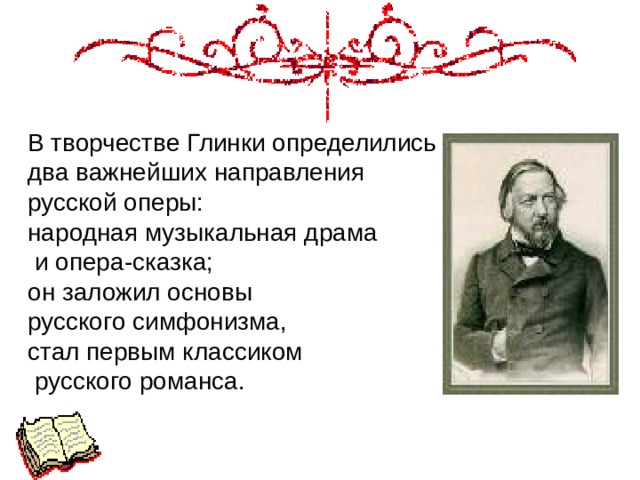 В творчестве Глинки определились два важнейших направления русской оперы:
народная музыкальная драма
и опера-сказка;
он заложил основы
русского симфонизма,
стал первым классиком
русского романса.